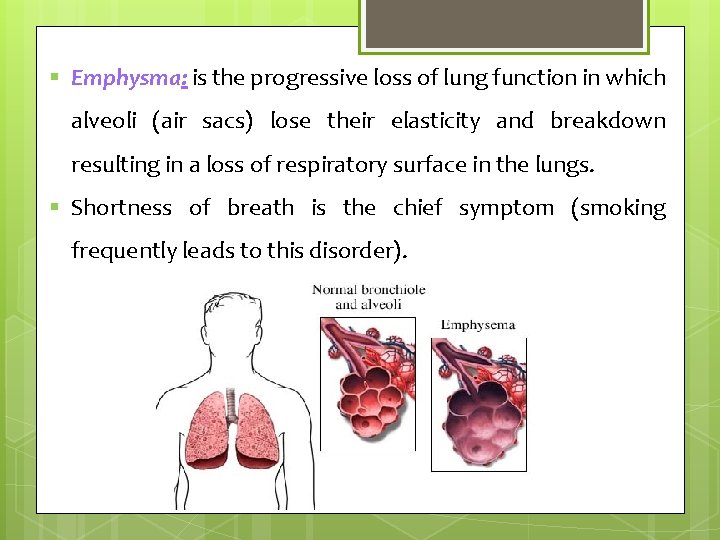 ▪ Emphysma: is the progressive loss of lung function in which alveoli (air sacs) lose their elasticity and breakdown resulting in a loss of respiratory surface in the lungs.

▪ Shortness of breath is the chief symptom (smoking frequently leads to this disorder).

Normal bronchiole and alveoli

Emphysema